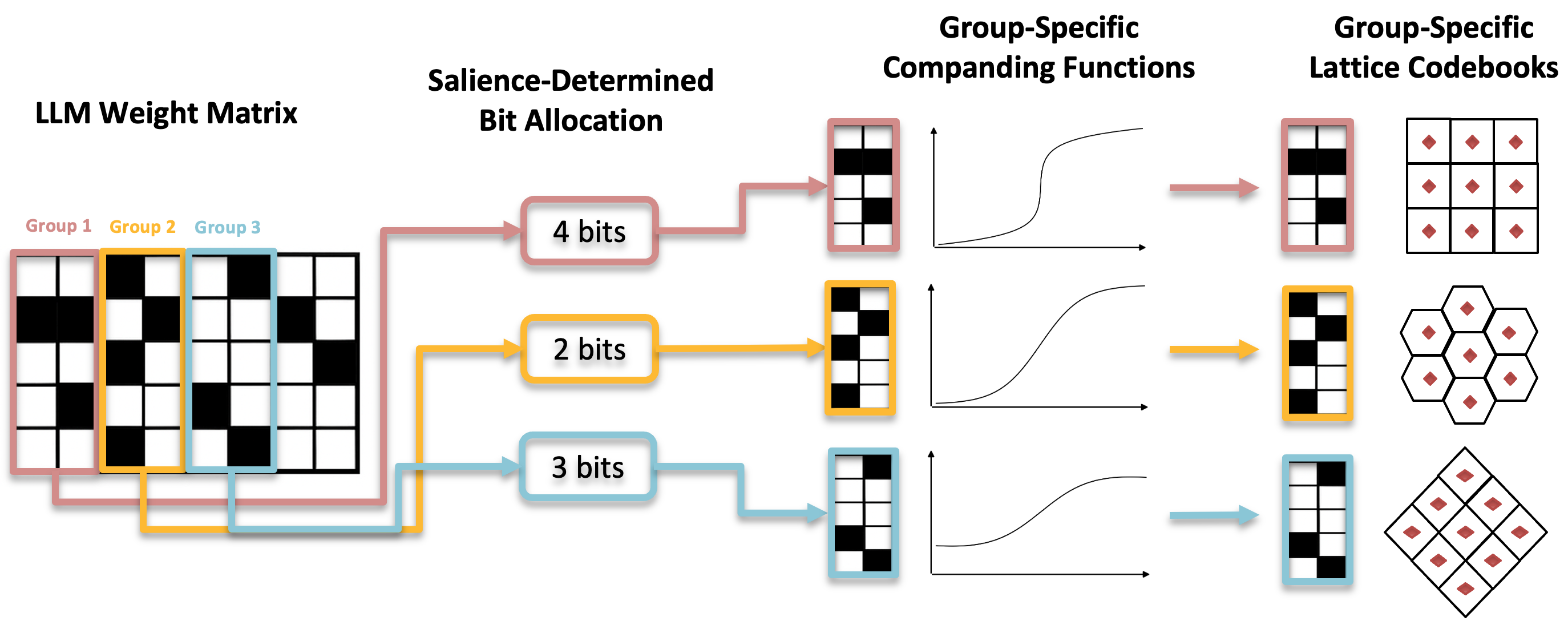 LLM Weight Matrix

Group 1 Group 2 Group 3

Salience-Determined Bit Allocation

4 bits

2 bits

3 bits

Group-Specific Companding Functions

Group-Specific Lattice Codebooks